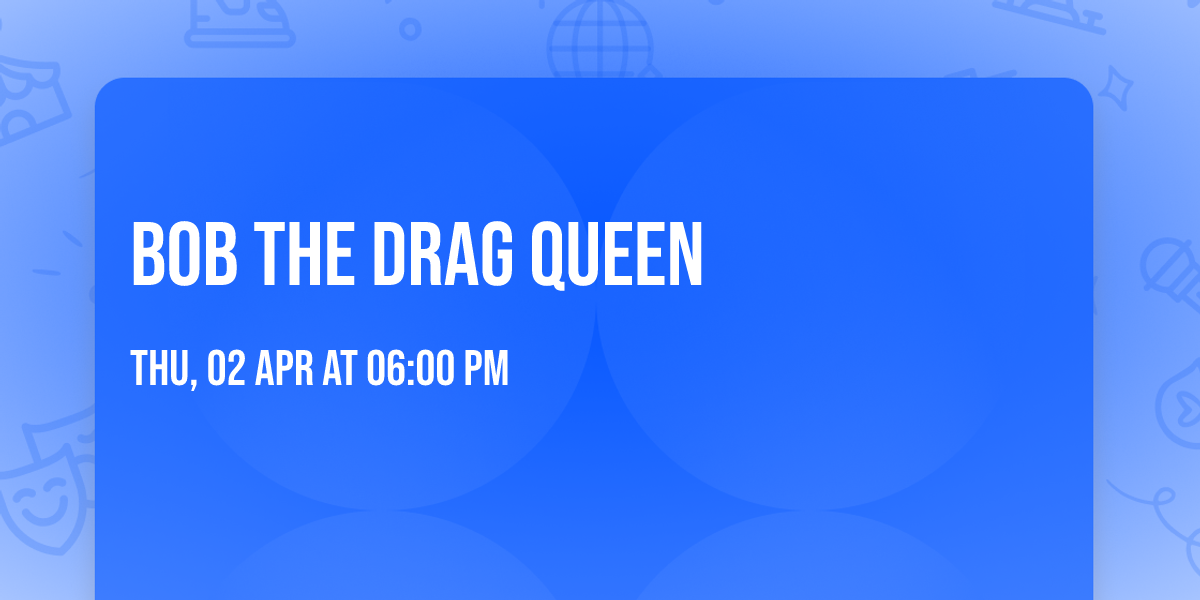 BOB THE DRAG QUEEN

THU, 02 APR AT 06:00 PM